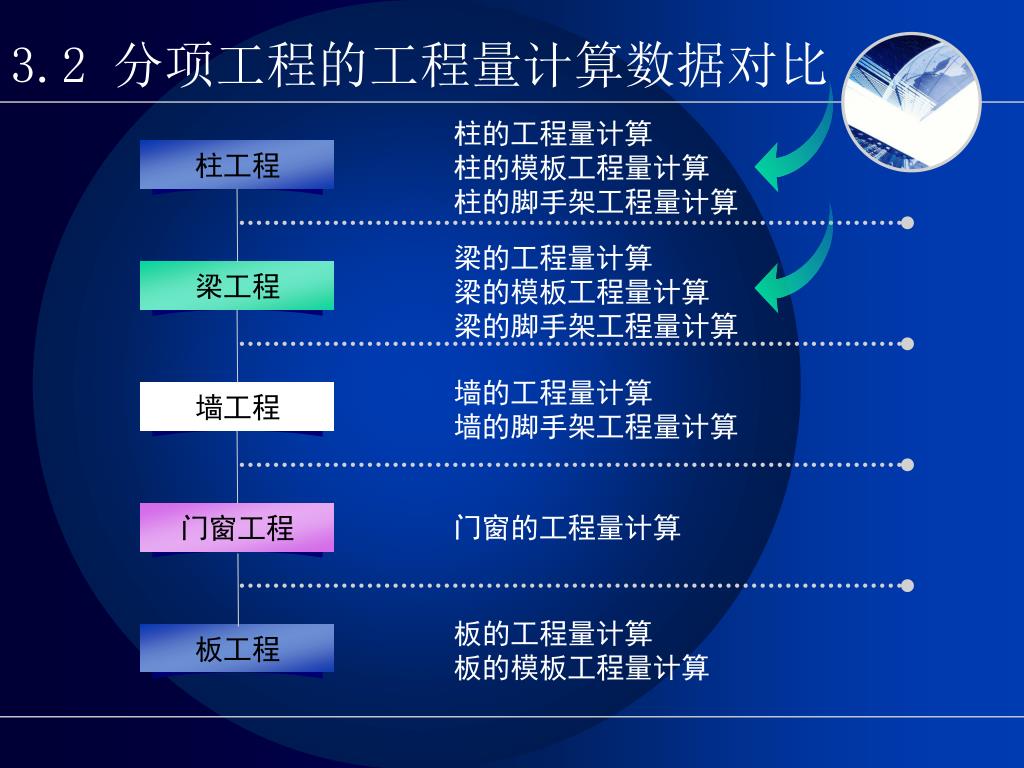 3.2 分项工程的工程量计算数据对比

柱工程

柱的工程量计算
柱的模板工程量计算
柱的脚手架工程量计算

梁工程

梁的工程量计算
梁的模板工程量计算
梁的脚手架工程量计算

墙工程

墙的工程量计算
墙的脚手架工程量计算

门窗工程

门窗的工程量计算

板工程

板的工程量计算
板的模板工程量计算